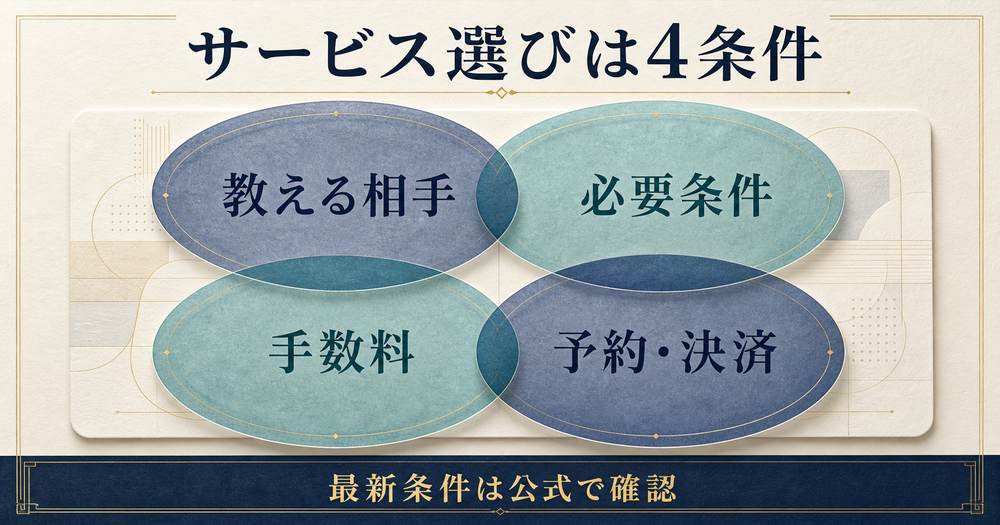 サービス選びは4条件

教える相手

必要条件

手数料

予約・決済

最新条件は公式で確認